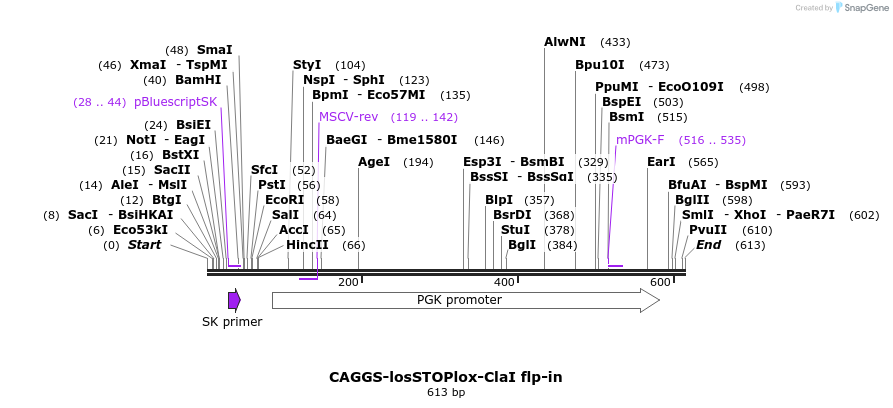 Created by SnapGene

(48) SmaI
(46) XmaI - TspMI
(40) BamHI
(28 .. 44) pBluescriptSK
(24) BsiEI
(21) NotI - EagI
(16) BstXI
(15) SacII
(14) AleI - MslI
(12) BtgI
(8) SacI - BsiHKAI
(6) Eco53kI
(0) Start

StyI (104)
NspI - SphI (123)
BpmI - Eco57MI (135)
MSCV-rev (119 .. 142)
BaeGI - Bme1580I (146)
SfcI (52)
PstI (56)
EcoRI (58)
SalI (64)
AccI (65)
HincII (66)
AgeI (194)

AlwNI (433)
Bpu10I (473)
PpuMI - EcoO109I (498)
BspEI (503)
BsmI (515)
mPGK-F (516 .. 535)
Esp3I - BsmBI (329)
BssSI - BssSαI (335)
BlpI (357)
BsrDI (368)
StuI (378)
BglI (384)
EarI (565)
BfuAI - BspMI (593)
BglII (598)
SmlI - XhoI - PaeR7I (602)
PvuII (610)
End (613)

200
400
600

SK primer
PGK promoter

CAGGS-losSTOPlox-ClaI flp-in
613 bp